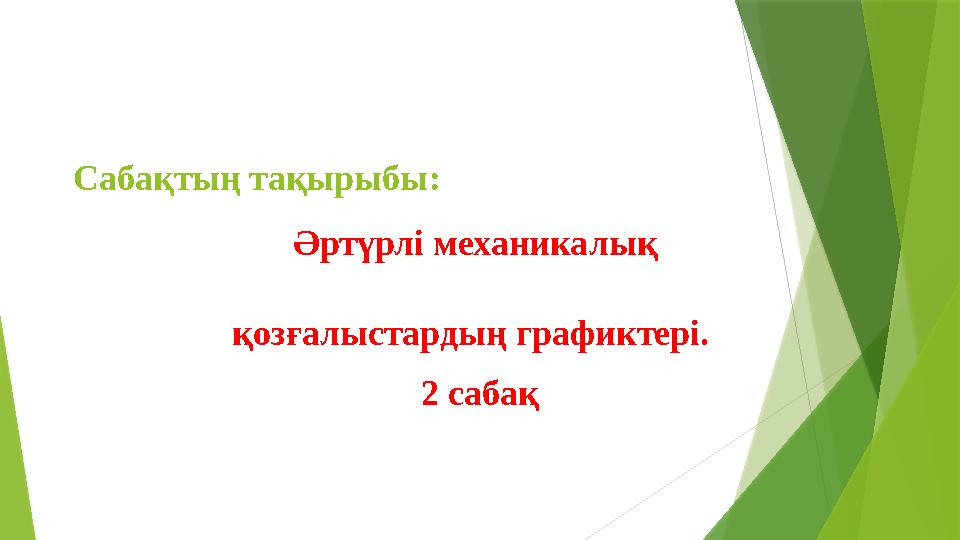 Сабақтың тақырыбы:

Әртүрлі механикалық

қозғалыстардың графиктері.

2 сабақ